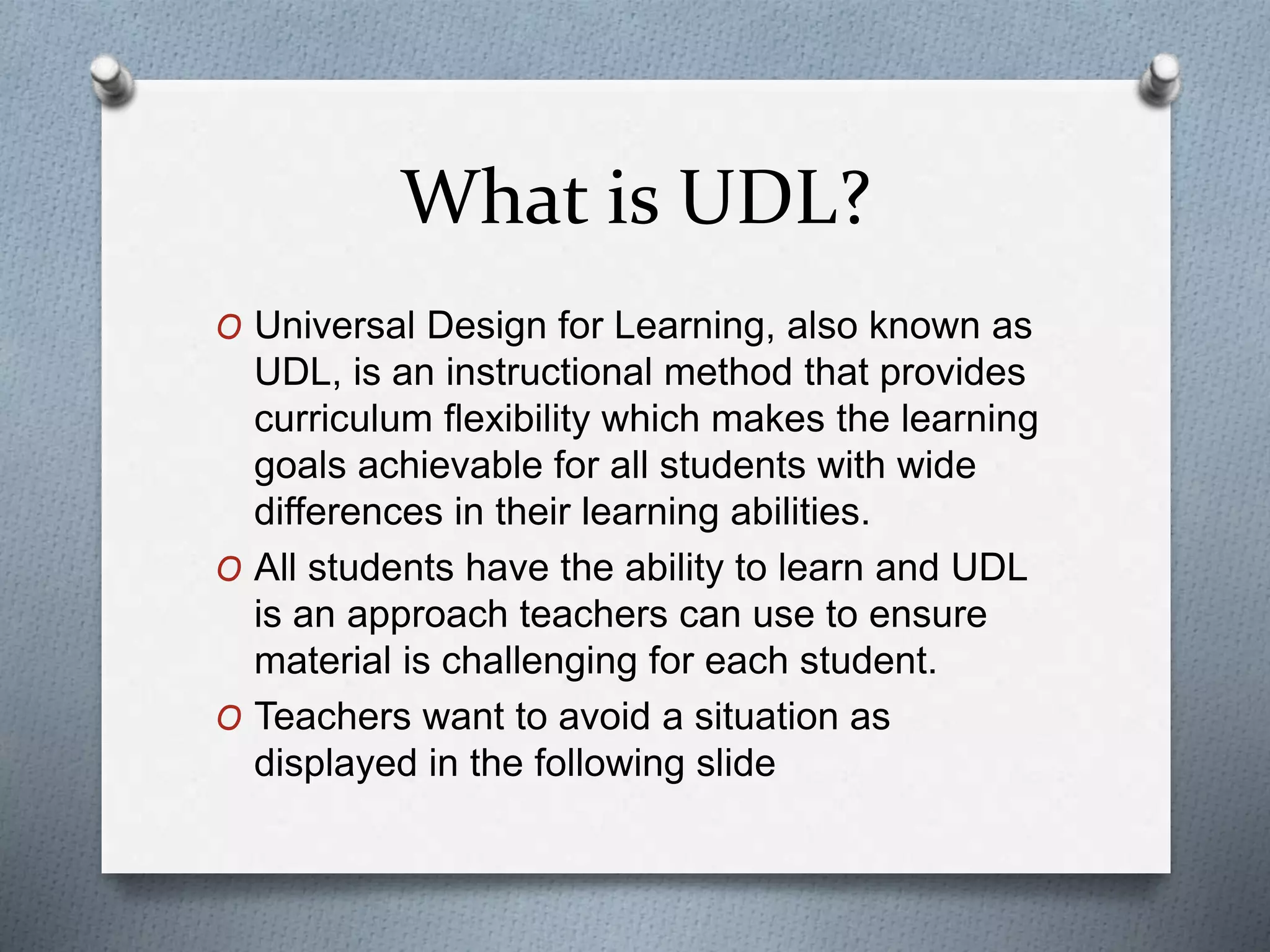 What is UDL?

O Universal Design for Learning, also known as UDL, is an instructional method that provides curriculum flexibility which makes the learning goals achievable for all students with wide differences in their learning abilities.

O All students have the ability to learn and UDL is an approach teachers can use to ensure material is challenging for each student.

O Teachers want to avoid a situation as displayed in the following slide